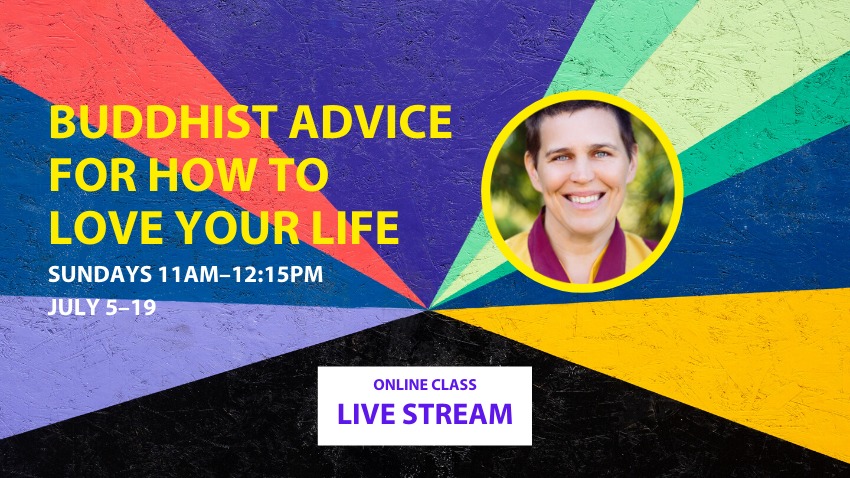 BUDDHIST ADVICE FOR HOW TO LOVE YOUR LIFE

SUNDAYS 11AM–12:15PM
JULY 5–19

ONLINE CLASS
LIVE STREAM